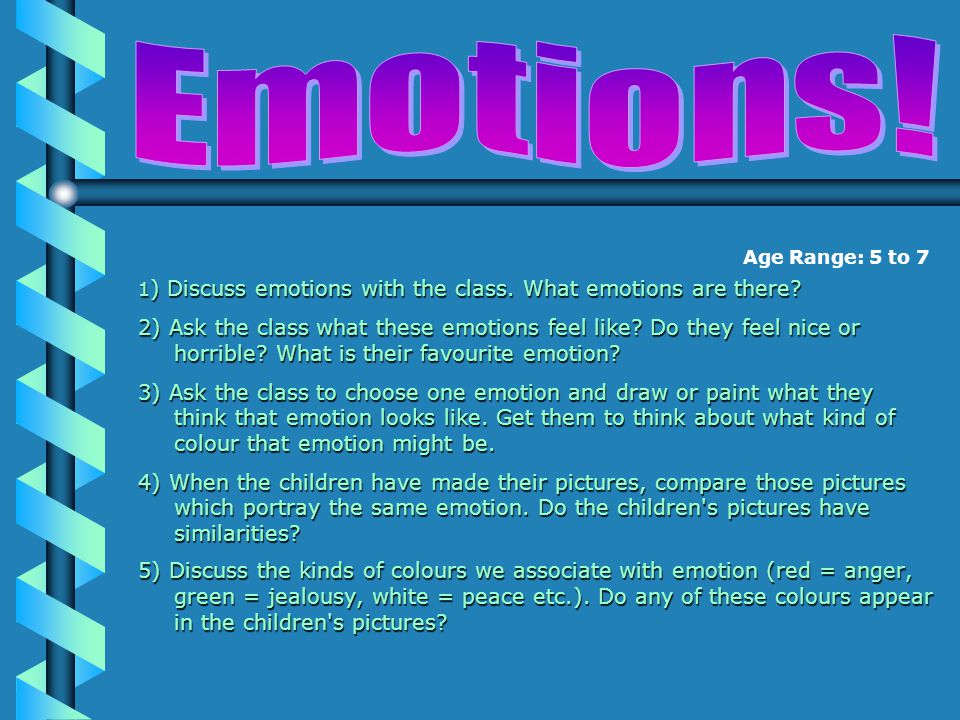 Emotions!

Age Range: 5 to 7

1) Discuss emotions with the class. What emotions are there?

2) Ask the class what these emotions feel like? Do they feel nice or horrible? What is their favourite emotion?

3) Ask the class to choose one emotion and draw or paint what they think that emotion looks like. Get them to think about what kind of colour that emotion might be.

4) When the children have made their pictures, compare those pictures which portray the same emotion. Do the children's pictures have similarities?

5) Discuss the kinds of colours we associate with emotion (red = anger, green = jealousy, white = peace etc.). Do any of these colours appear in the children's pictures?